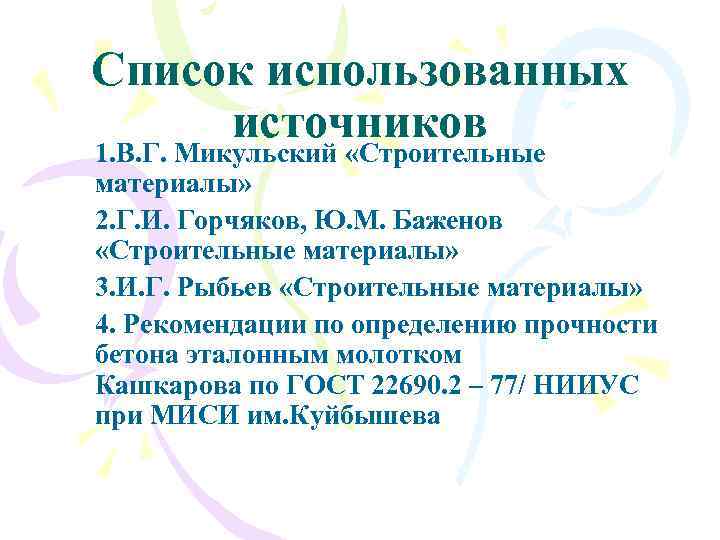 Список использованных источников

1.В.Г. Микульский «Строительные материалы»

2.Г.И. Горчяков, Ю.М. Баженов «Строительные материалы»

3.И.Г. Рыбьев «Строительные материалы»

4. Рекомендации по определению прочности бетона эталонным молотком Кашкарова по ГОСТ 22690.2 – 77/ НИИУС при МИСИ им.Куйбышева